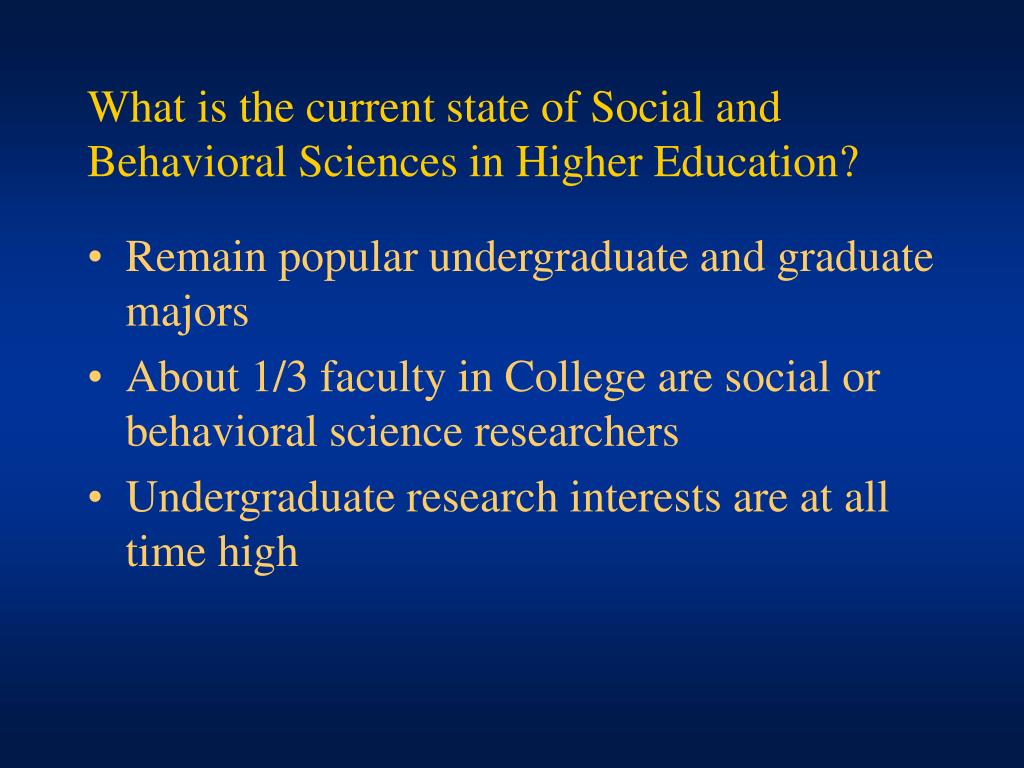 What is the current state of Social and Behavioral Sciences in Higher Education?

• Remain popular undergraduate and graduate majors
• About 1/3 faculty in College are social or behavioral science researchers
• Undergraduate research interests are at all time high